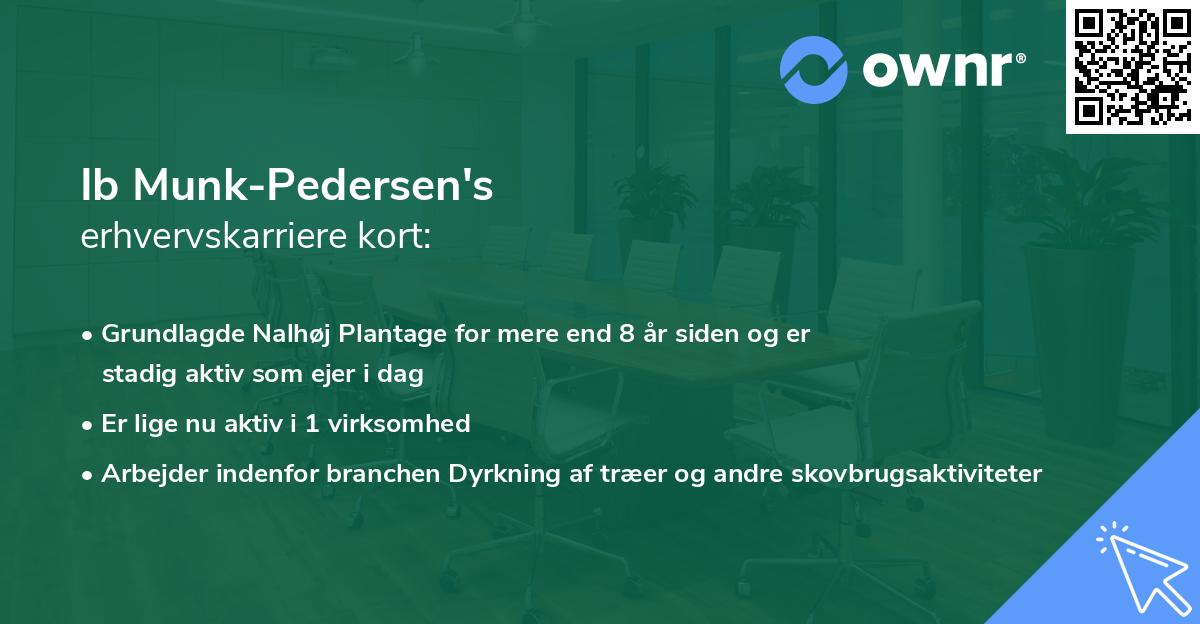 ownr®

Ib Munk-Pedersen's
erhvervskarriere kort:

• Grundlagde Nalhøj Plantage for mere end 8 år siden og er stadig aktiv som ejer i dag
• Er lige nu aktiv i 1 virksomhed
• Arbejder indenfor branchen Dyrkning af træer og andre skovbrugsaktiviteter